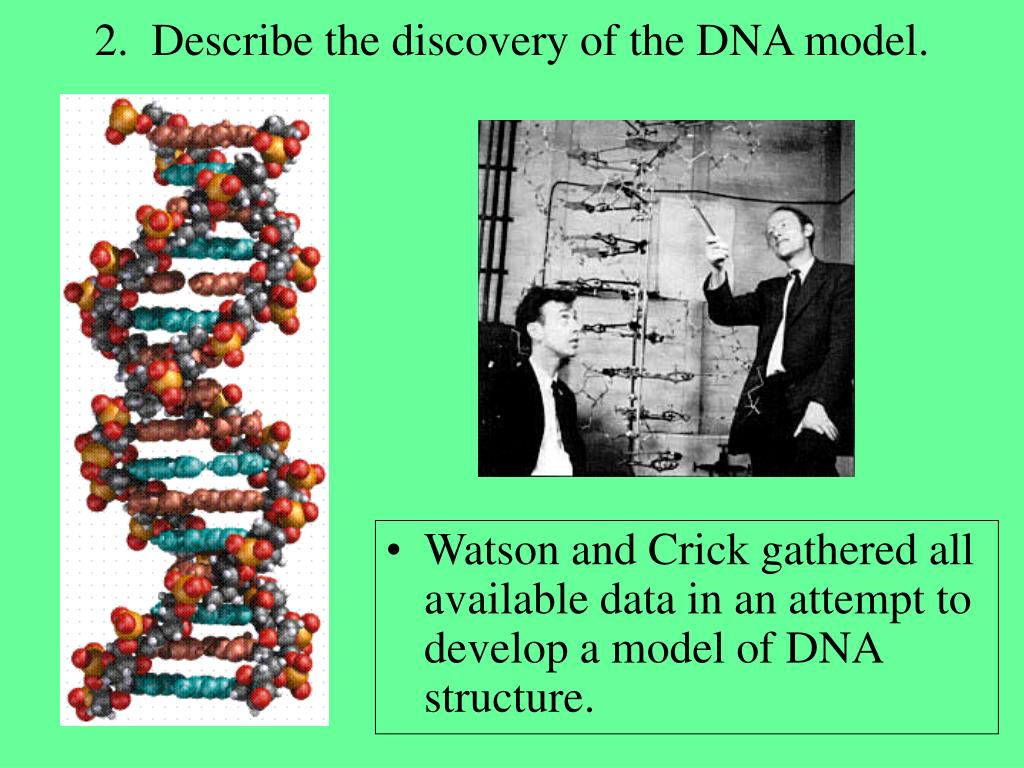 2. Describe the discovery of the DNA model.

• Watson and Crick gathered all available data in an attempt to develop a model of DNA structure.